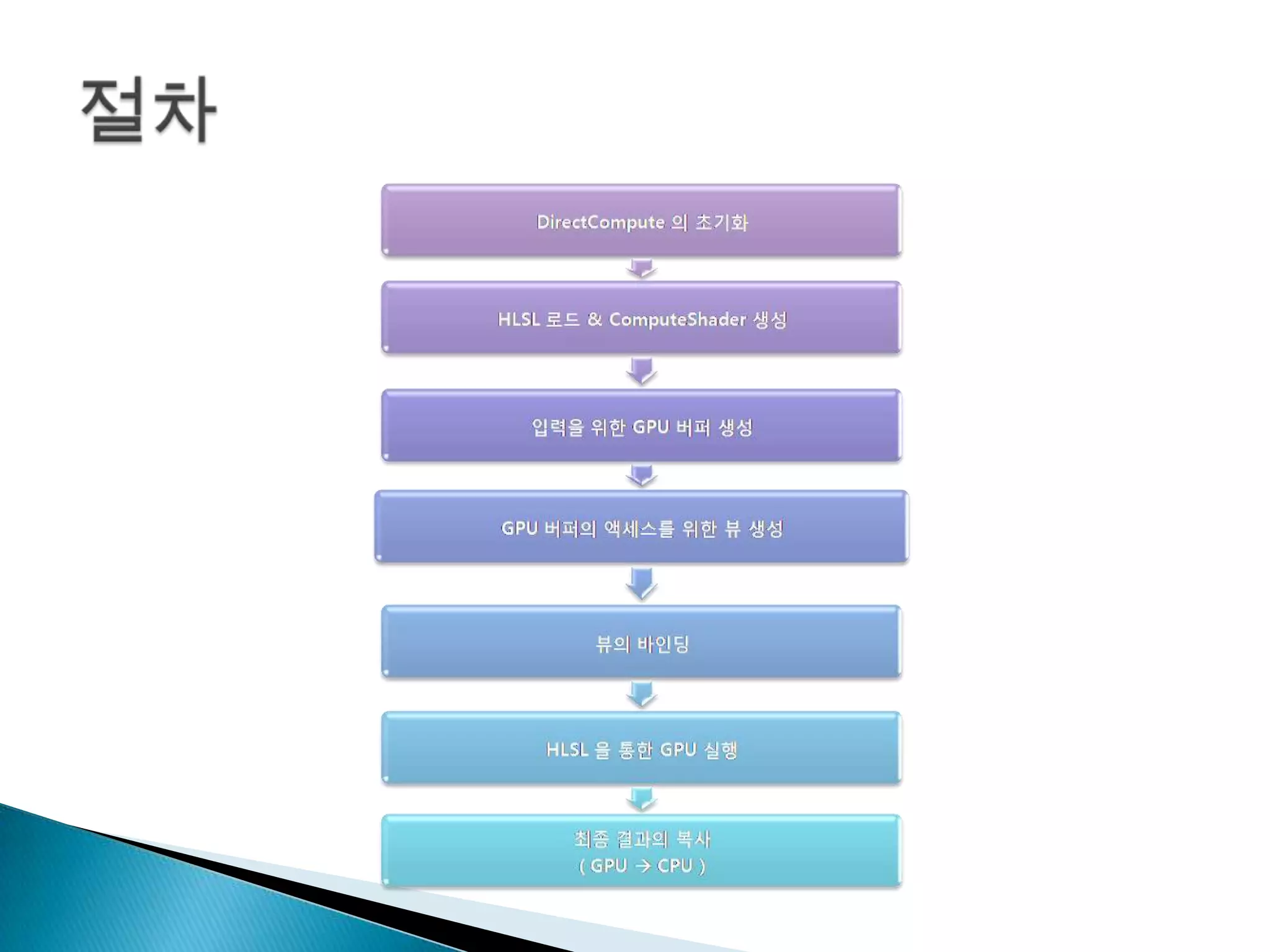 절차

DirectCompute 의 초기화

HLSL 로드 & ComputeShader 생성

입력을 위한 GPU 버퍼 생성

GPU 버퍼의 액세스를 위한 뷰 생성

뷰의 바인딩

HLSL 을 통한 GPU 실행

최종 결과의 복사
( GPU → CPU )